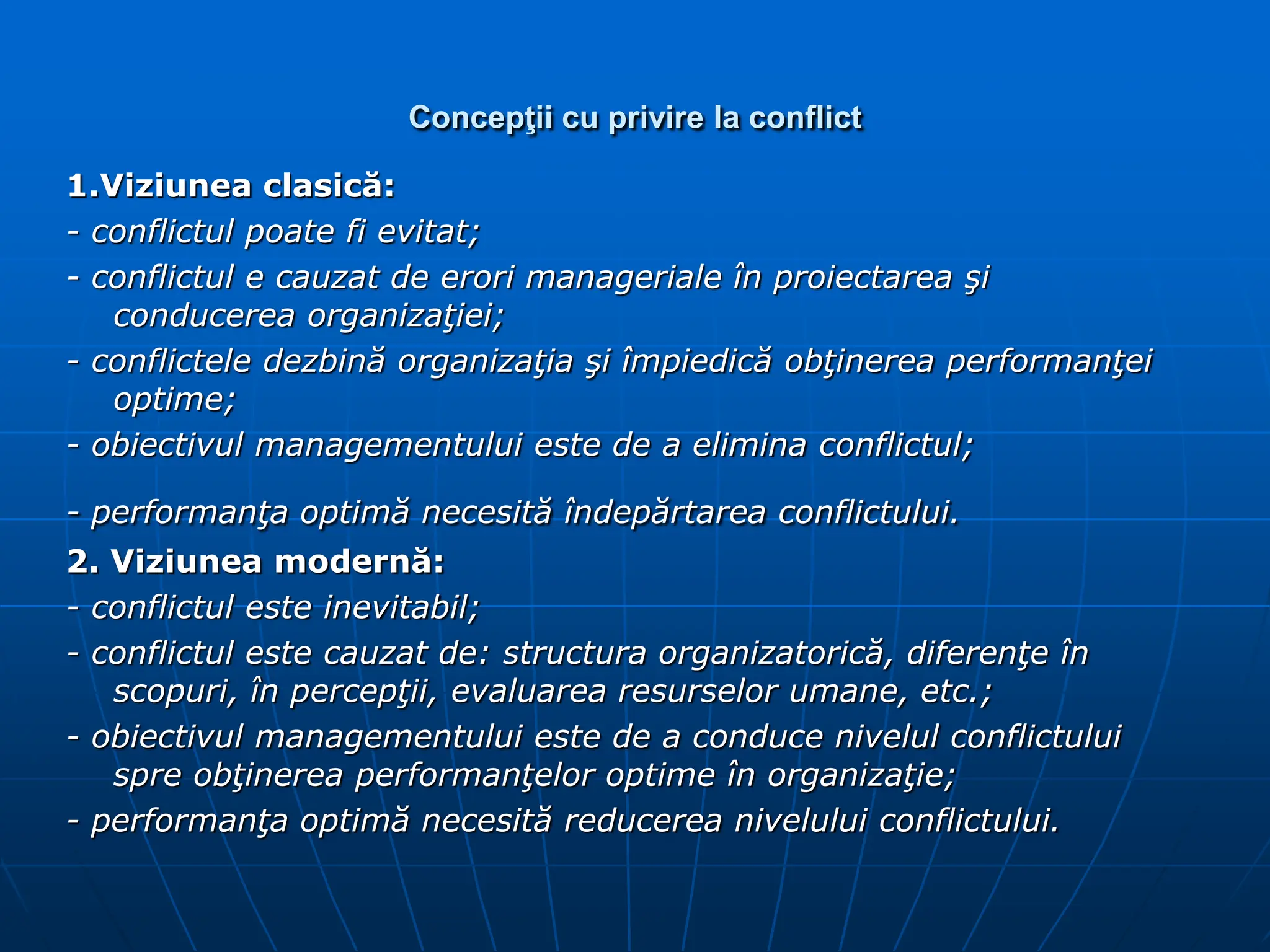 Concepţii cu privire la conflict

1.Viziunea clasică:
- conflictul poate fi evitat;
- conflictul e cauzat de erori manageriale în proiectarea şi conducerea organizaţiei;
- conflictele dezbină organizaţia şi împiedică obţinerea performanţei optime;
- obiectivul managementului este de a elimina conflictul;

- performanţa optimă necesită îndepărtarea conflictului.
2. Viziunea modernă:
- conflictul este inevitabil;
- conflictul este cauzat de: structura organizatorică, diferenţe în scopuri, în percepţii, evaluarea resurselor umane, etc.;
- obiectivul managementului este de a conduce nivelul conflictului spre obţinerea performanţelor optime în organizaţie;
- performanţa optimă necesită reducerea nivelului conflictului.